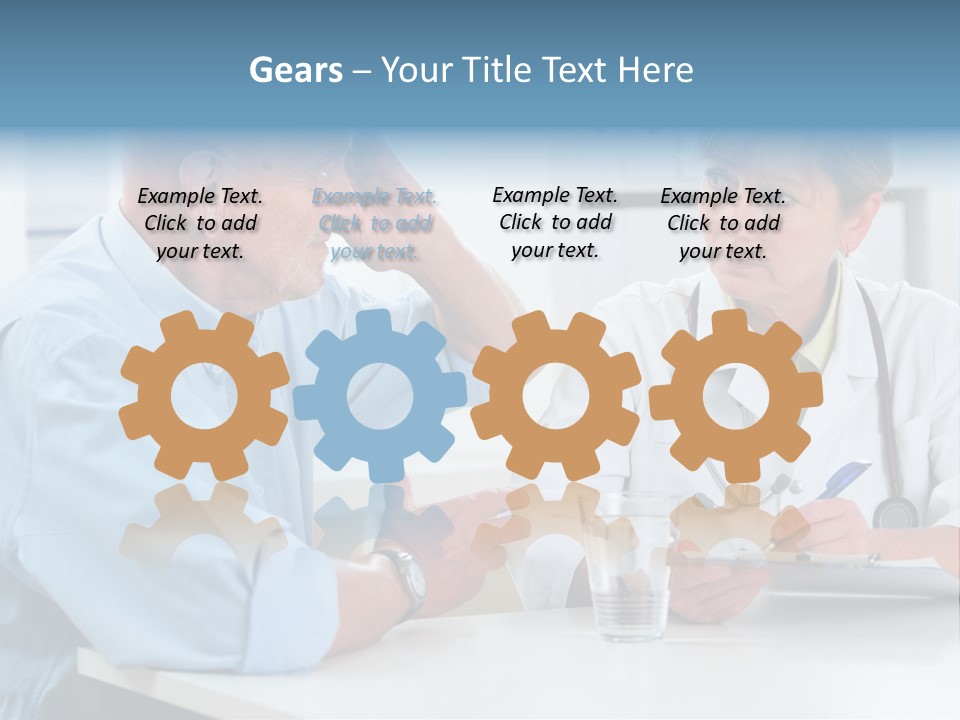 Gears – Your Title Text Here

Example Text. Click to add your text.

Example Text. Click to add your text.

Example Text. Click to add your text.

Example Text. Click to add your text.